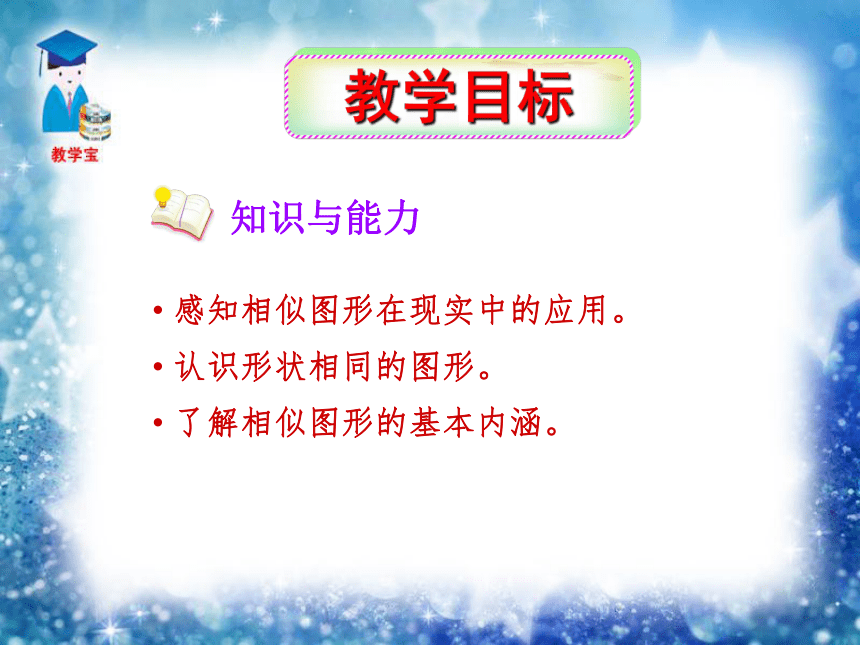 教学宝

教学目标

知识与能力

• 感知相似图形在现实中的应用。

• 认识形状相同的图形。

• 了解相似图形的基本内涵。